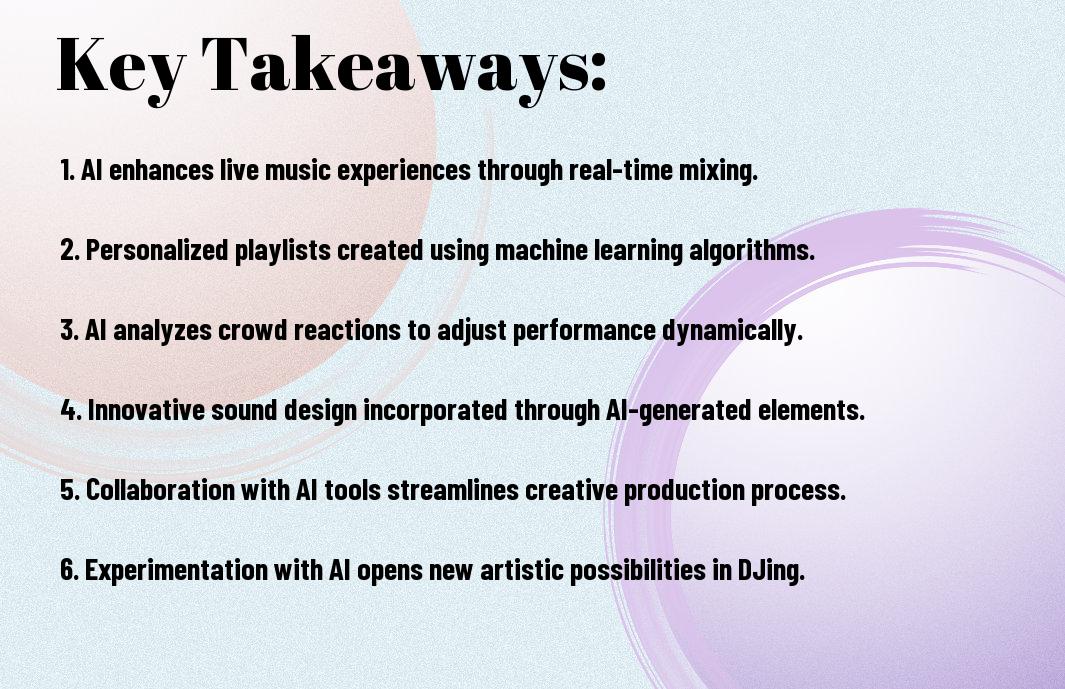 Key Takeaways:

1. AI enhances live music experiences through real-time mixing.

2. Personalized playlists created using machine learning algorithms.

3. AI analyzes crowd reactions to adjust performance dynamically.

4. Innovative sound design incorporated through AI-generated elements.

5. Collaboration with AI tools streamlines creative production process.

6. Experimentation with AI opens new artistic possibilities in DJing.